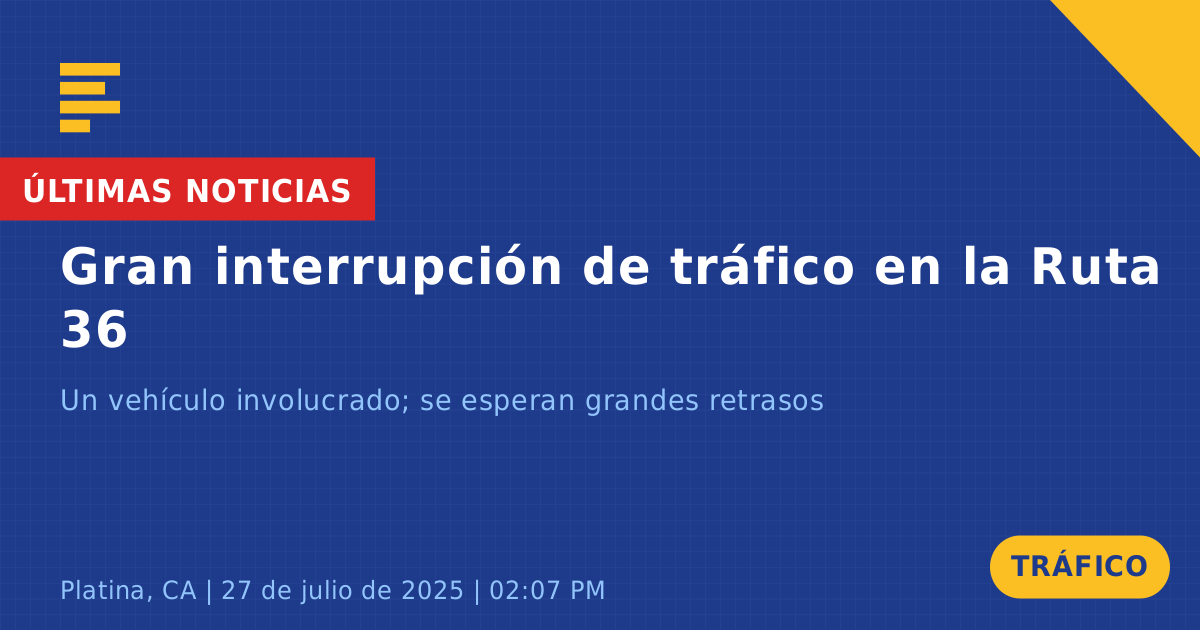 ÚLTIMAS NOTICIAS

Gran interrupción de tráfico en la Ruta 36

Un vehículo involucrado; se esperan grandes retrasos

Platina, CA | 27 de julio de 2025 | 02:07 PM

TRÁFICO